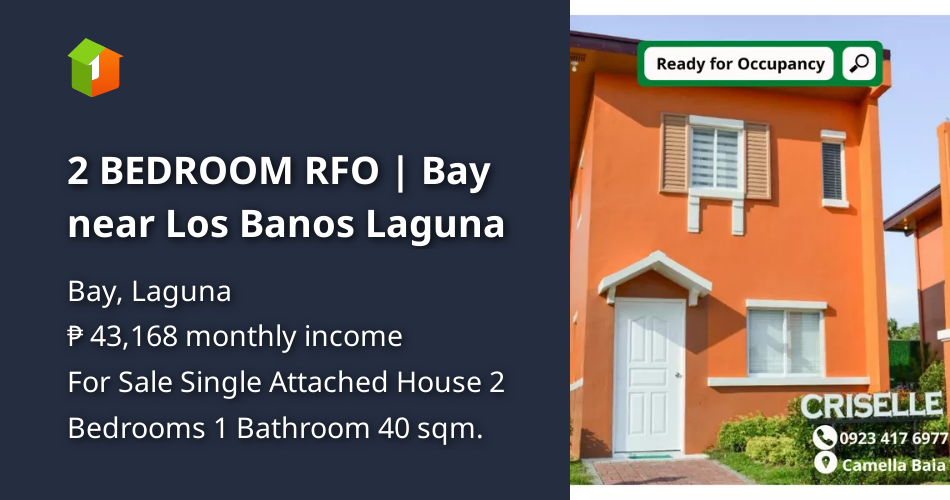 2 BEDROOM RFO | Bay near Los Banos Laguna

Bay, Laguna
₱ 43,168 monthly income
For Sale Single Attached House 2 Bedrooms 1 Bathroom 40 sqm.

Ready for Occupancy

CRISELLE
0923 417 6977
Camella Baia